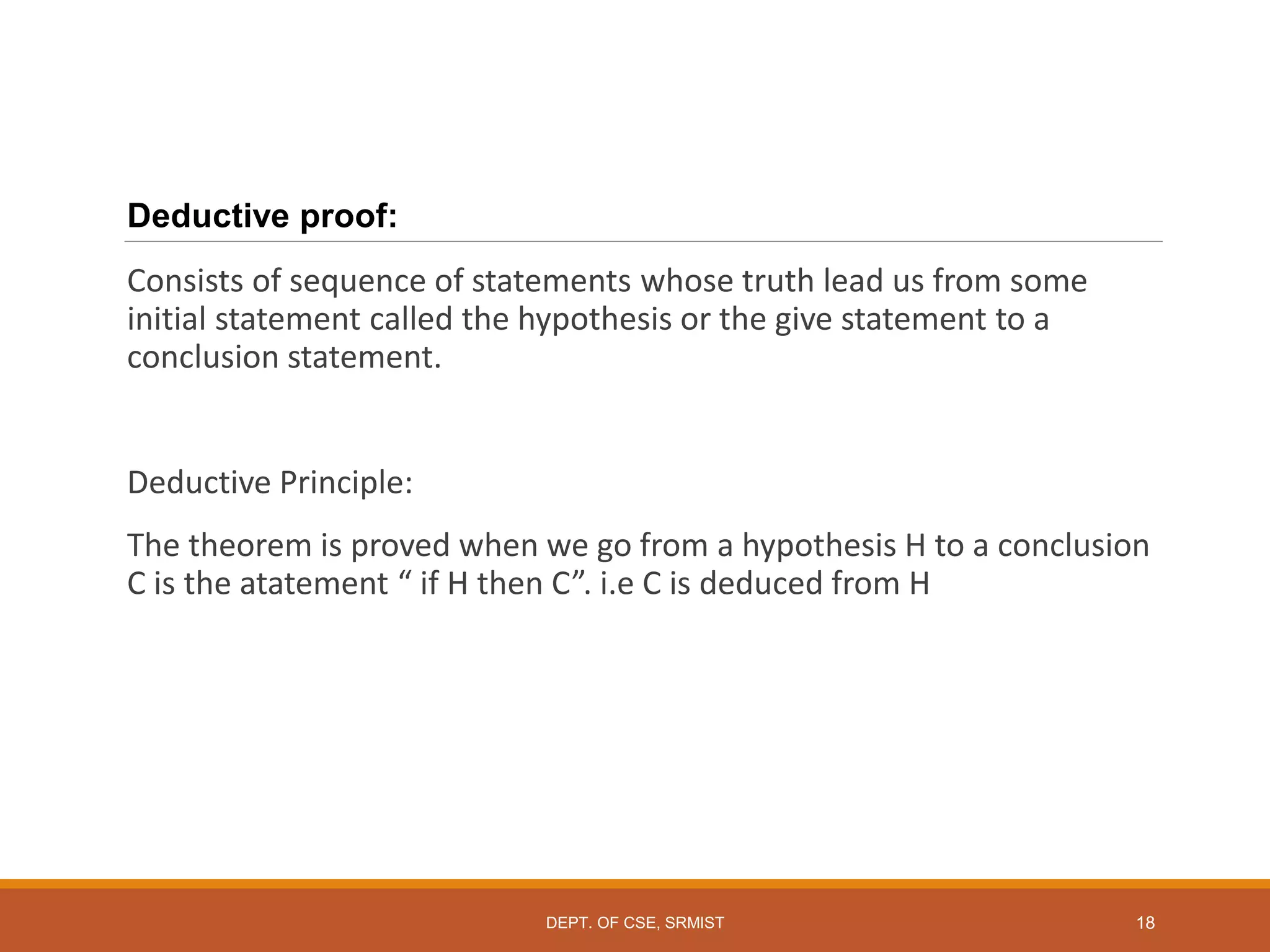 Deductive proof:

Consists of sequence of statements whose truth lead us from some initial statement called the hypothesis or the give statement to a conclusion statement.

Deductive Principle:

The theorem is proved when we go from a hypothesis H to a conclusion C is the atatement “ if H then C”. i.e C is deduced from H

DEPT. OF CSE, SRMIST

18